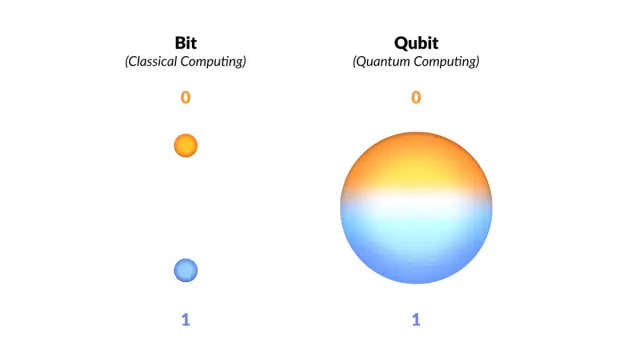 Bit
(Classical Computing)

0

1

Qubit
(Quantum Computing)

0

1